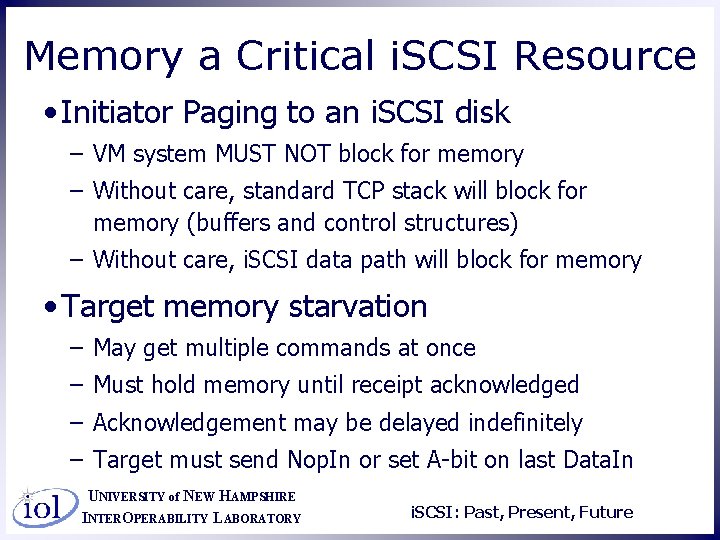 Memory a Critical iSCSI Resource

• Initiator Paging to an iSCSI disk

– VM system MUST NOT block for memory

– Without care, standard TCP stack will block for memory (buffers and control structures)

– Without care, iSCSI data path will block for memory

• Target memory starvation

– May get multiple commands at once

– Must hold memory until receipt acknowledged

– Acknowledgement may be delayed indefinitely

– Target must send NopIn or set A-bit on last DataIn

iol

UNIVERSITY of NEW HAMPSHIRE
INTEROPERABILITY LABORATORY

iSCSI: Past, Present, Future